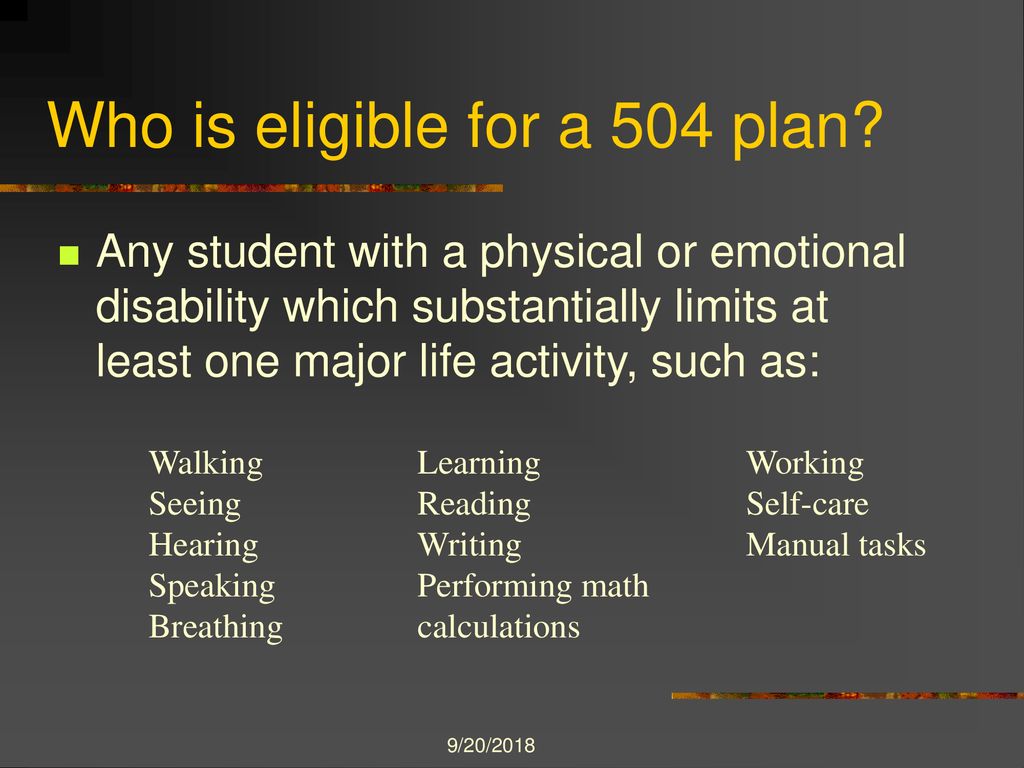 Who is eligible for a 504 plan?

Any student with a physical or emotional disability which substantially limits at least one major life activity, such as:

Walking
Seeing
Hearing
Speaking
Breathing

Learning
Reading
Writing
Performing math calculations

Working
Self-care
Manual tasks

9/20/2018